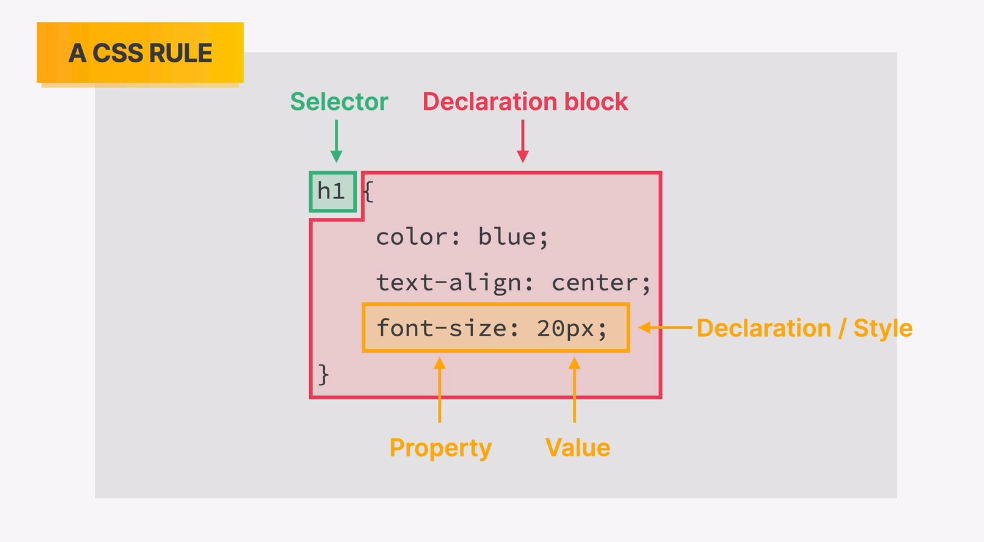 A CSS RULE

Selector

Declaration block

h1 {
color: blue;
text-align: center;
font-size: 20px;
}

Declaration / Style

Property

Value